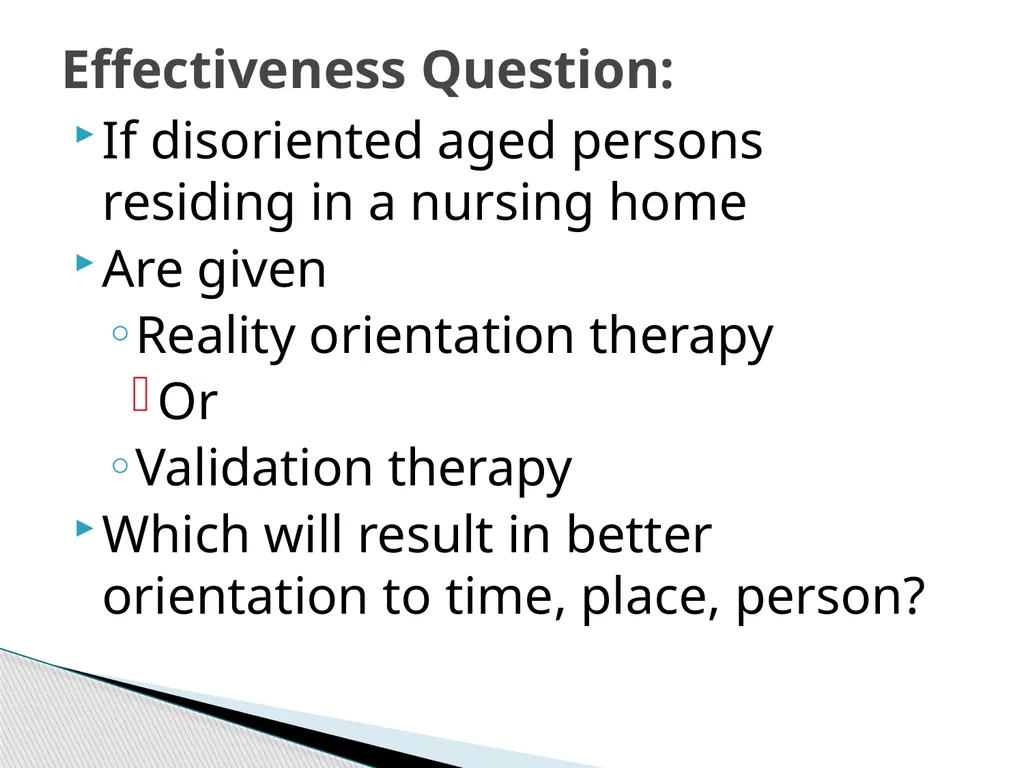 Effectiveness Question:

If disoriented aged persons residing in a nursing home

Are given

Reality orientation therapy

Or

Validation therapy

Which will result in better orientation to time, place, person?